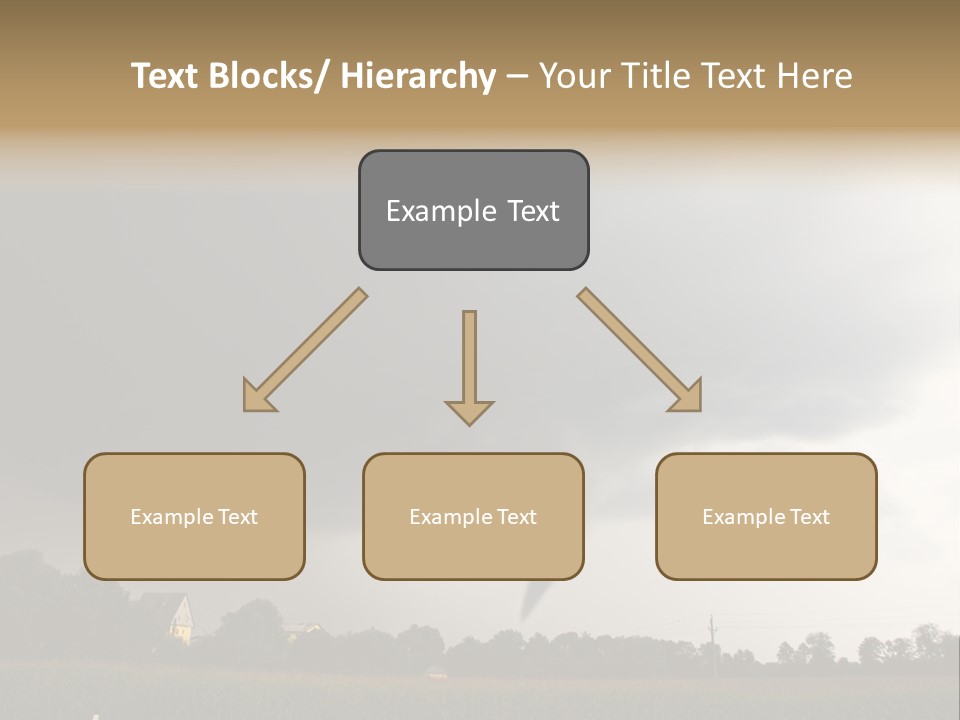 Text Blocks/ Hierarchy – Your Title Text Here

Example Text

Example Text

Example Text

Example Text